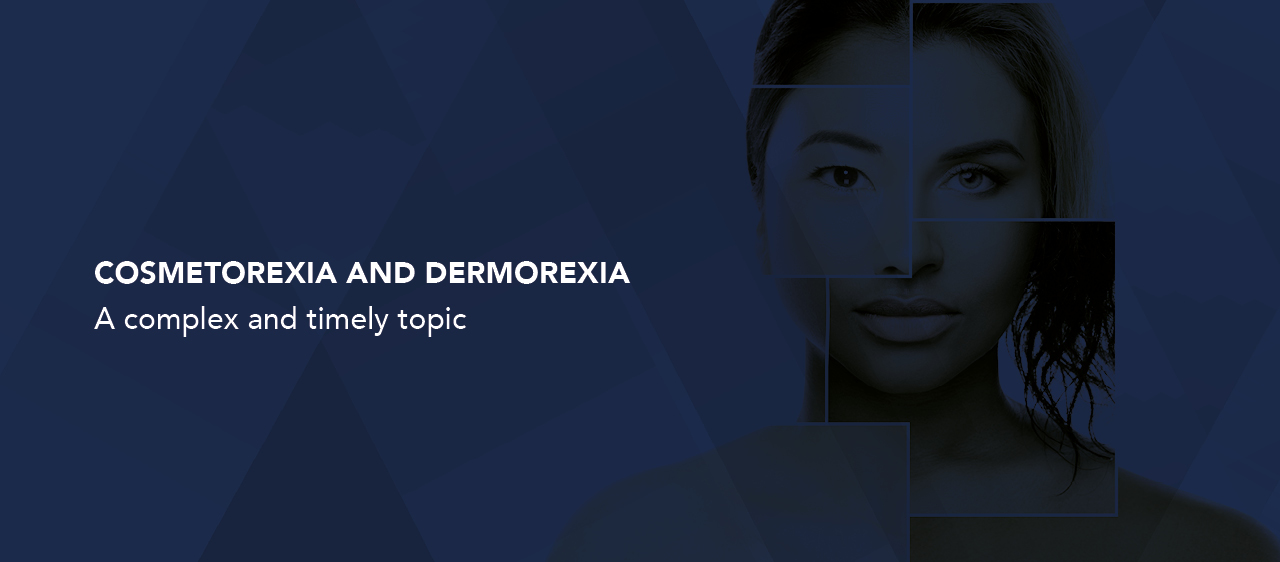 COSMETOREXIA AND DERMOREXIA
A complex and timely topic